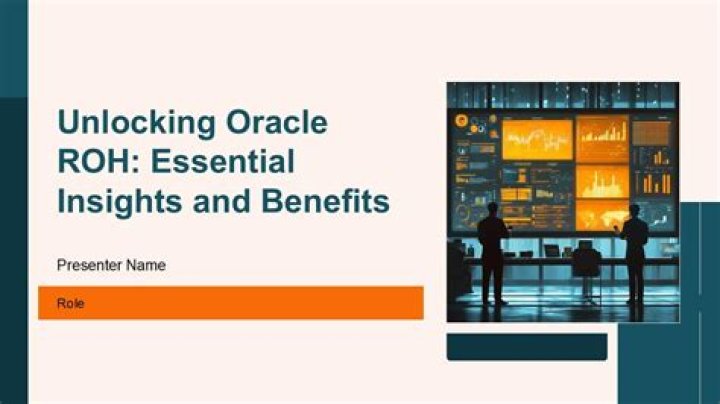 Unlocking Oracle ROH: Essential Insights and Benefits

Presenter Name

Role